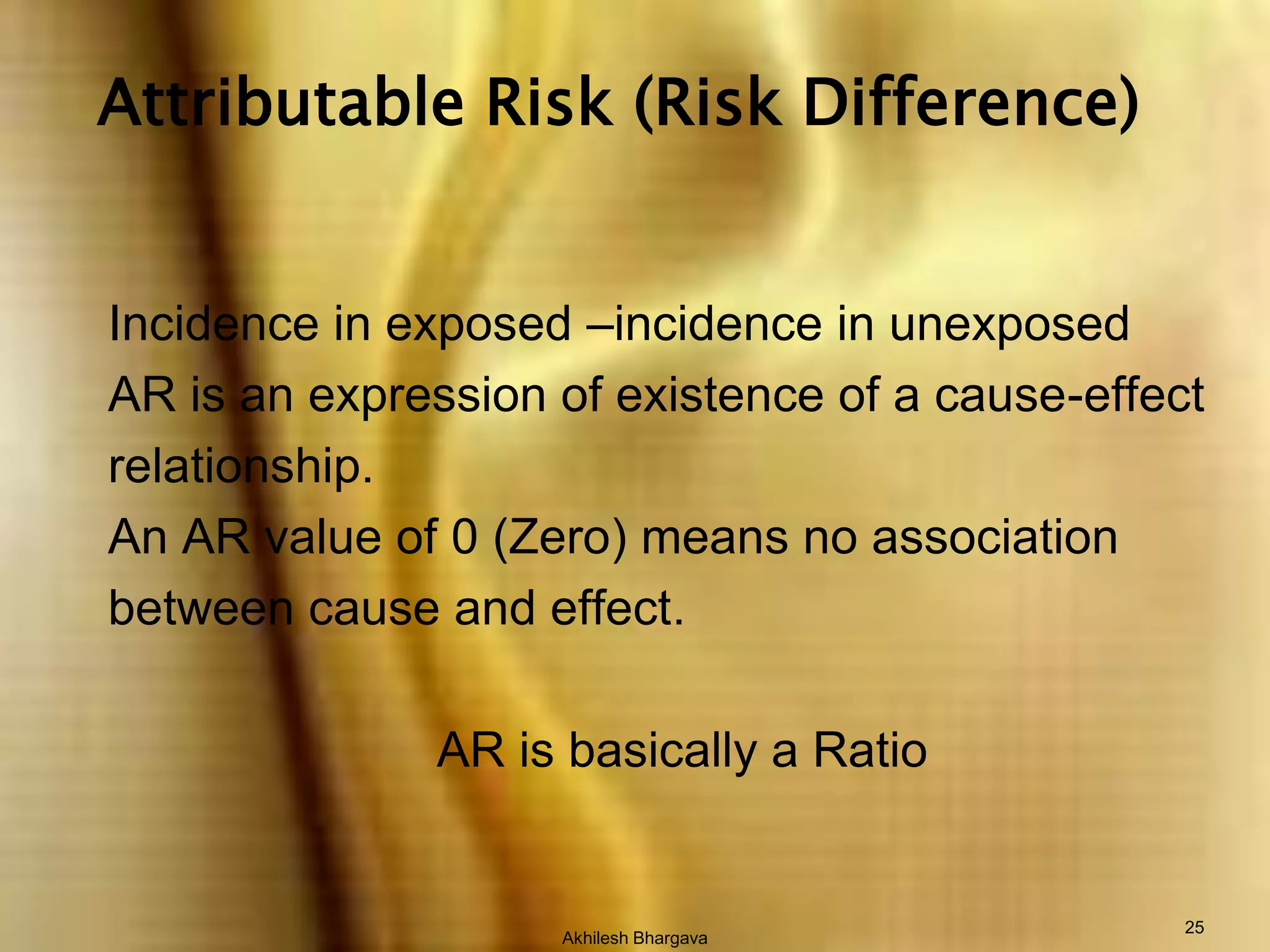 Attributable Risk (Risk Difference)

Incidence in exposed –incidence in unexposed
AR is an expression of existence of a cause-effect relationship.
An AR value of 0 (Zero) means no association between cause and effect.

AR is basically a Ratio

Akhilesh Bhargava

25